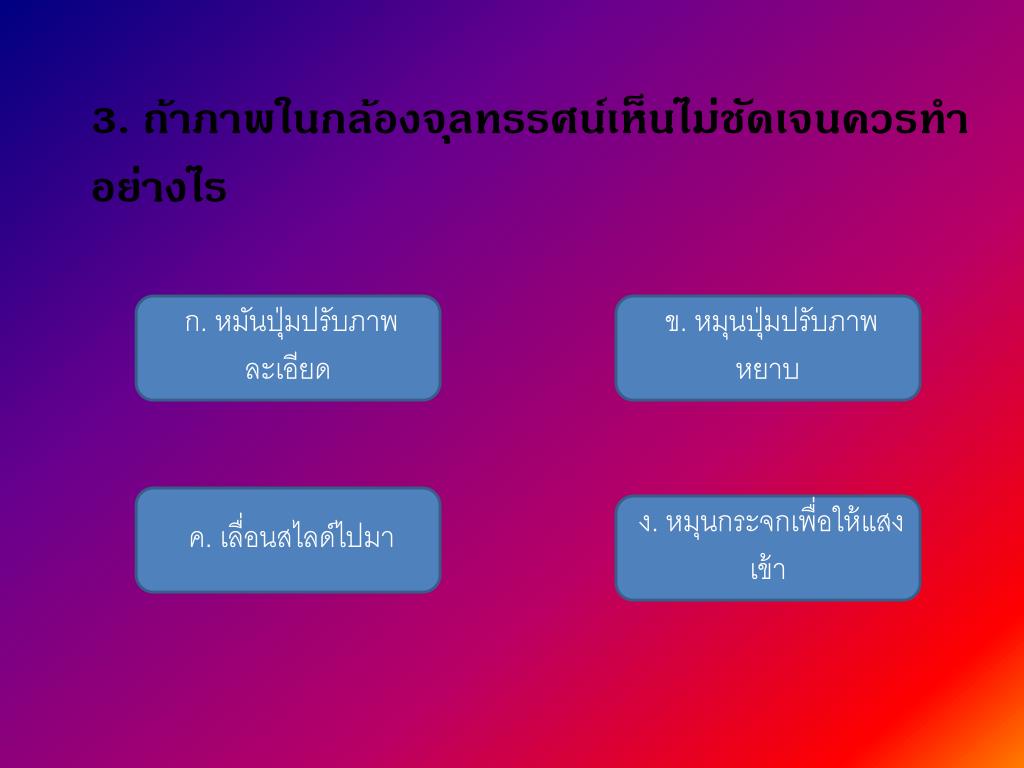 3. ถ้าภาพในกล้องจุลทรรศน์เห็นไม่ชัดเจนควรทำอย่างไร

ก. หมันปุ่มปรับภาพละเอียด

ข. หมุนปุ่มปรับภาพหยาบ

ค. เลื่อนสไลด์ไปมา

ง. หมุนกระจกเพื่อให้แสงเข้า